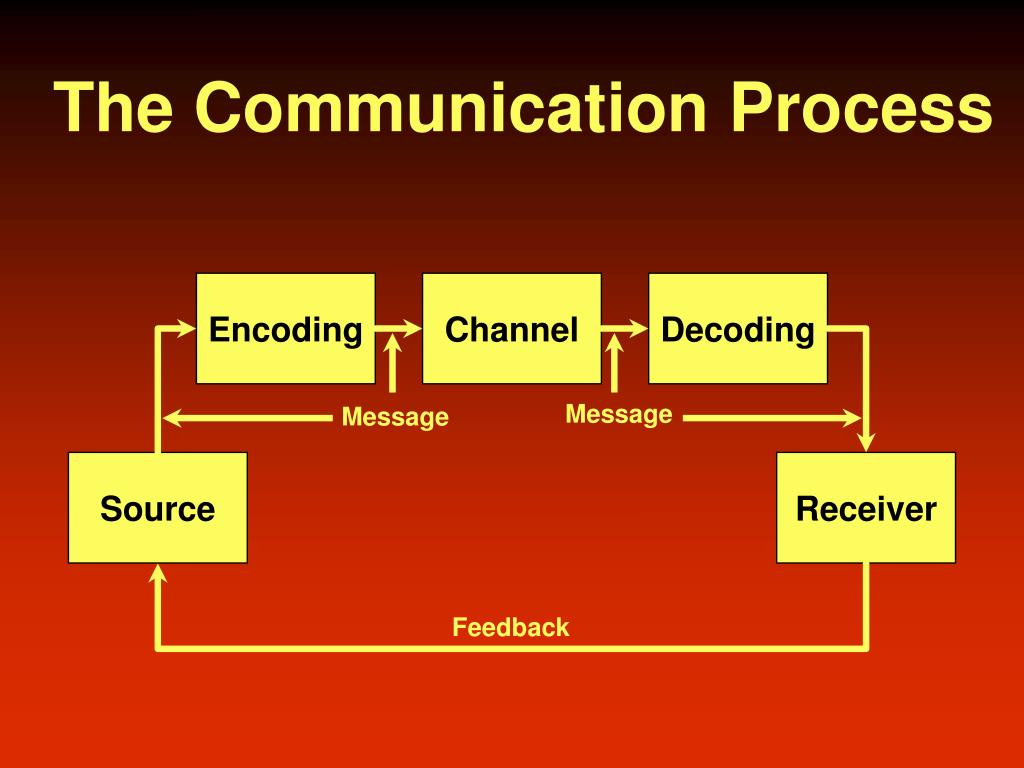 The Communication Process

Encoding

Channel

Decoding

Message

Message

Source

Receiver

Feedback